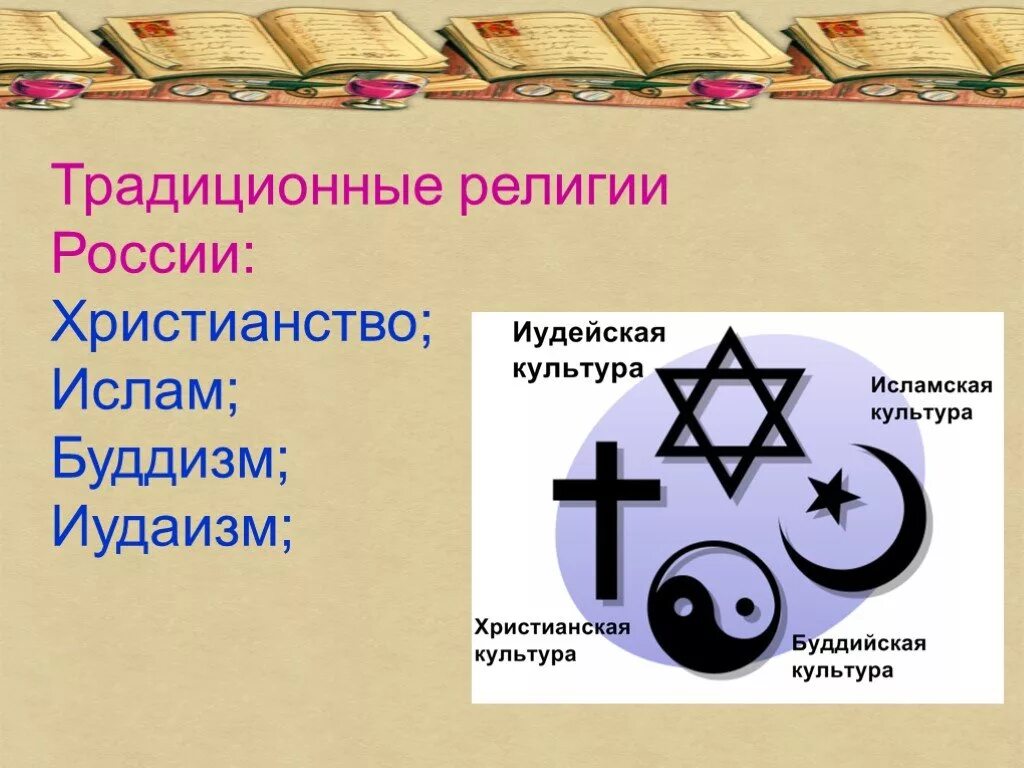 Традиционные религии России:
Христианство;
Ислам;
Буддизм;
Иудаизм;

Иудейская культура

Исламская культура

Христианская культура

Буддийская культура